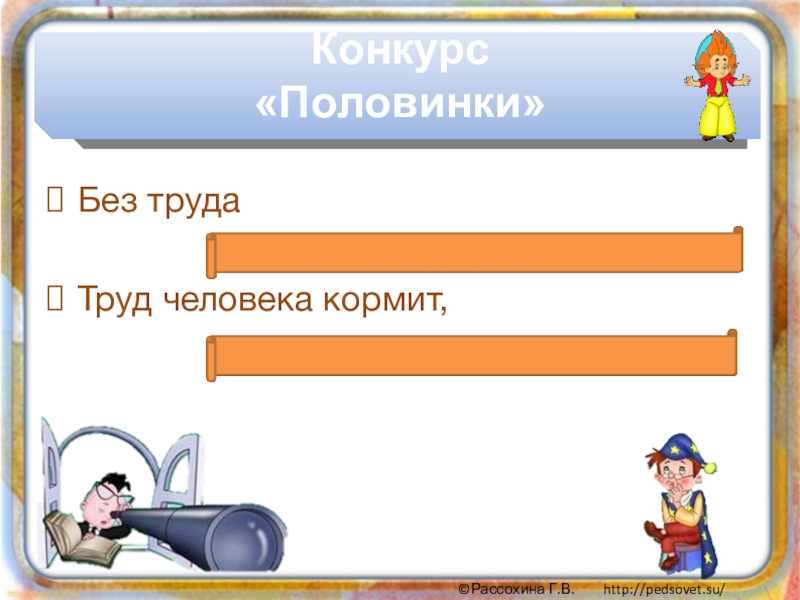 Конкурс
«Половинки»

Без труда

Труд человека кормит,

©Рассохина Г.В. http://pedsovet.su/